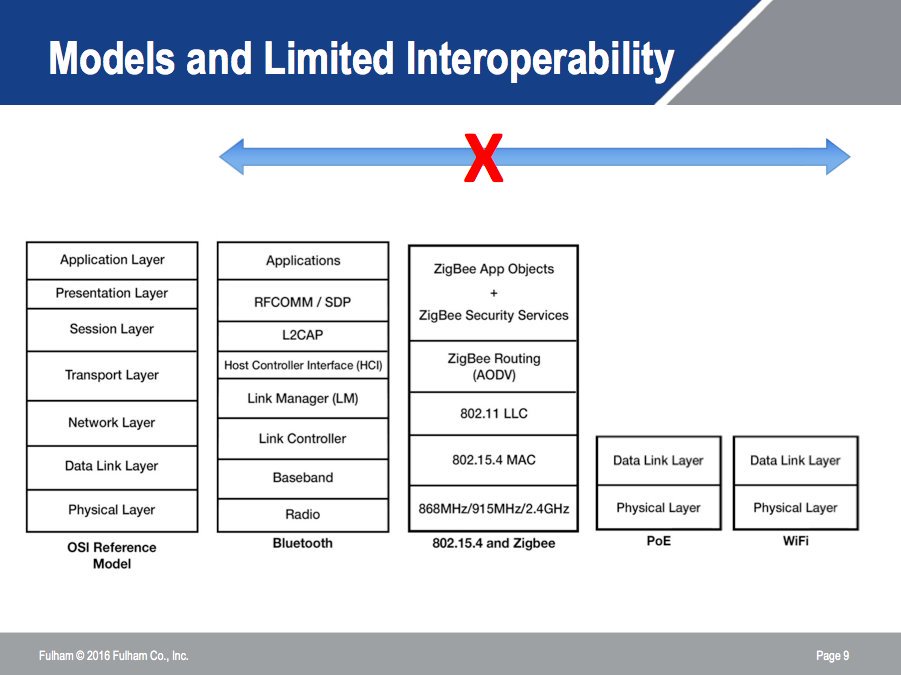 Models and Limited Interoperability

X

Application Layer
Presentation Layer
Session Layer
Transport Layer
Network Layer
Data Link Layer
Physical Layer
OSI Reference Model

Applications
RFCOMM / SDP
L2CAP
Host Controller Interface (HCI)
Link Manager (LM)
Link Controller
Baseband
Radio
Bluetooth

ZigBee App Objects
+
ZigBee Security Services
ZigBee Routing (AODV)
802.11 LLC
802.15.4 MAC
868MHz/915MHz/2.4GHz
802.15.4 and Zigbee

Data Link Layer
Physical Layer
PoE

Data Link Layer
Physical Layer
WiFi

Fulham © 2016 Fulham Co., Inc.

Page 9